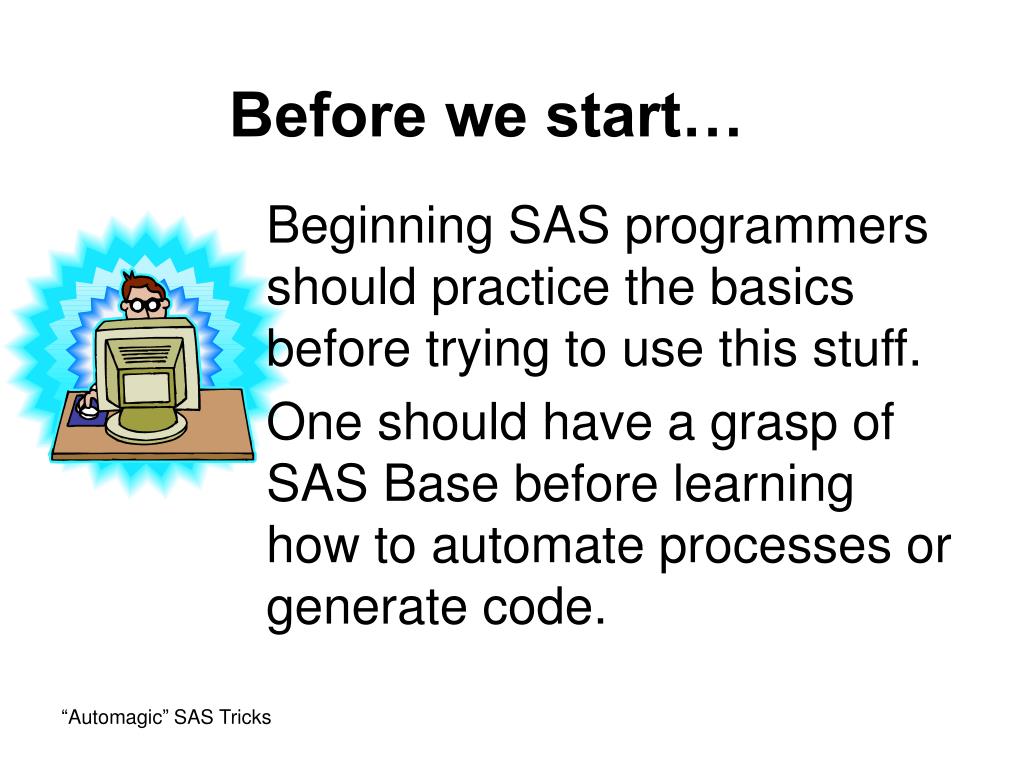 Before we start…

Beginning SAS programmers should practice the basics before trying to use this stuff.

One should have a grasp of SAS Base before learning how to automate processes or generate code.

“Automagic” SAS Tricks